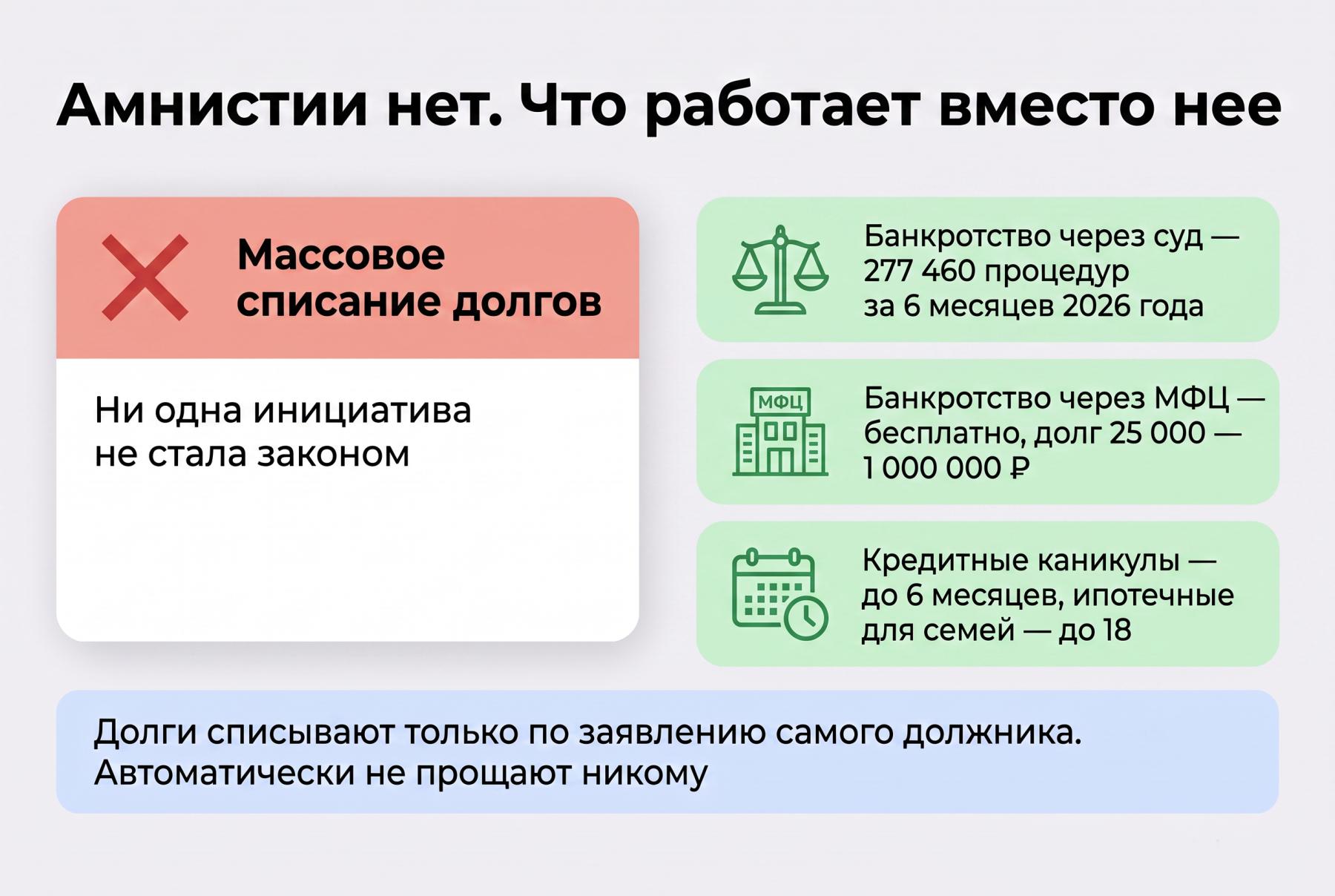 Амнистии нет. Что работает вместо нее

Массовое списание долгов

Ни одна инициатива не стала законом

Банкротство через суд — 277 460 процедур за 6 месяцев 2026 года

МФЦ

Банкротство через МФЦ — бесплатно, долг 25 000 — 1 000 000 ₽

Кредитные каникулы — до 6 месяцев, ипотечные для семей — до 18

Долги списывают только по заявлению самого должника. Автоматически не прощают никому